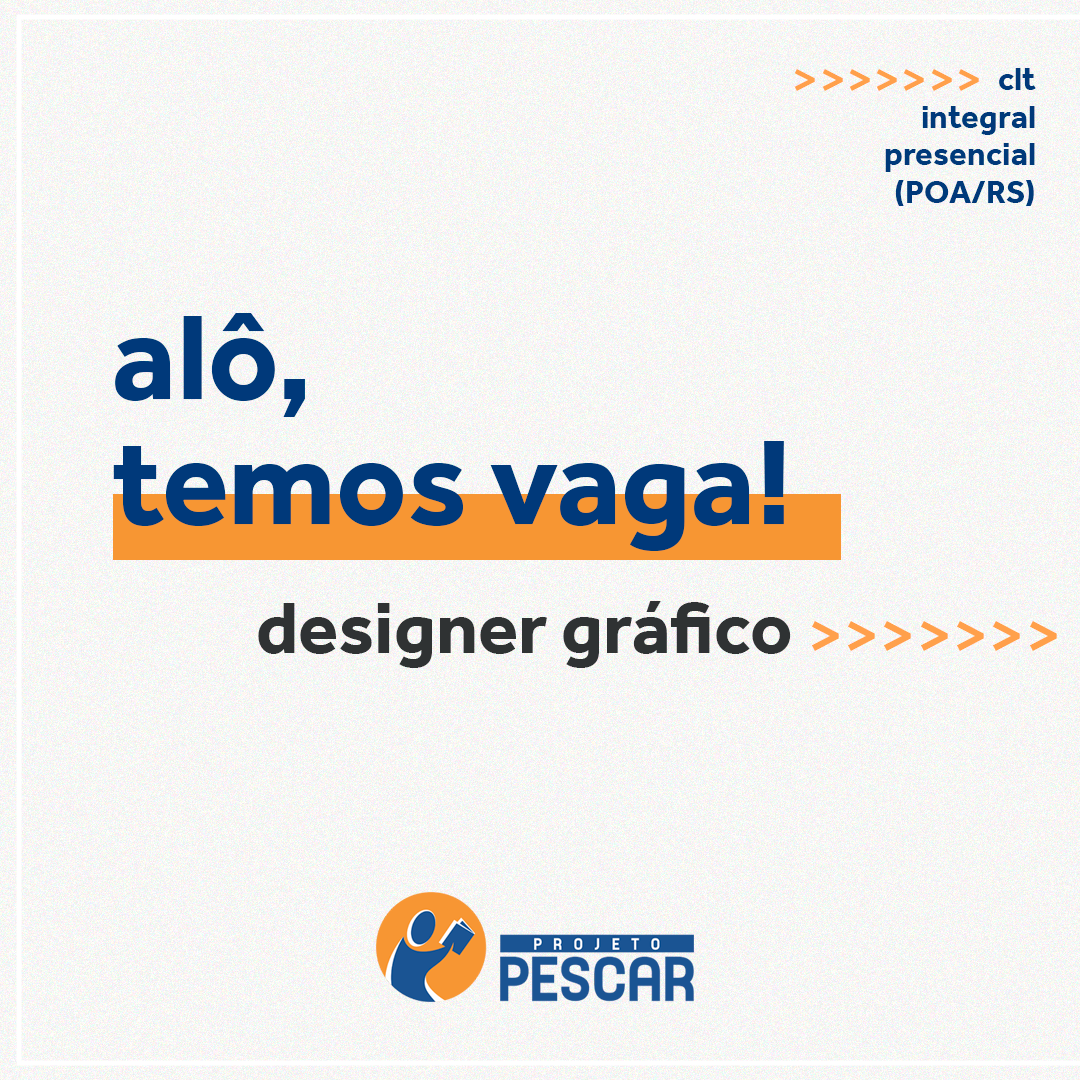 >>>>>>>> clt
integral
presencial
(POA/RS)

alô,
temos vaga!

designer gráfico >>>>>>>>

PROJETO
PESCAR